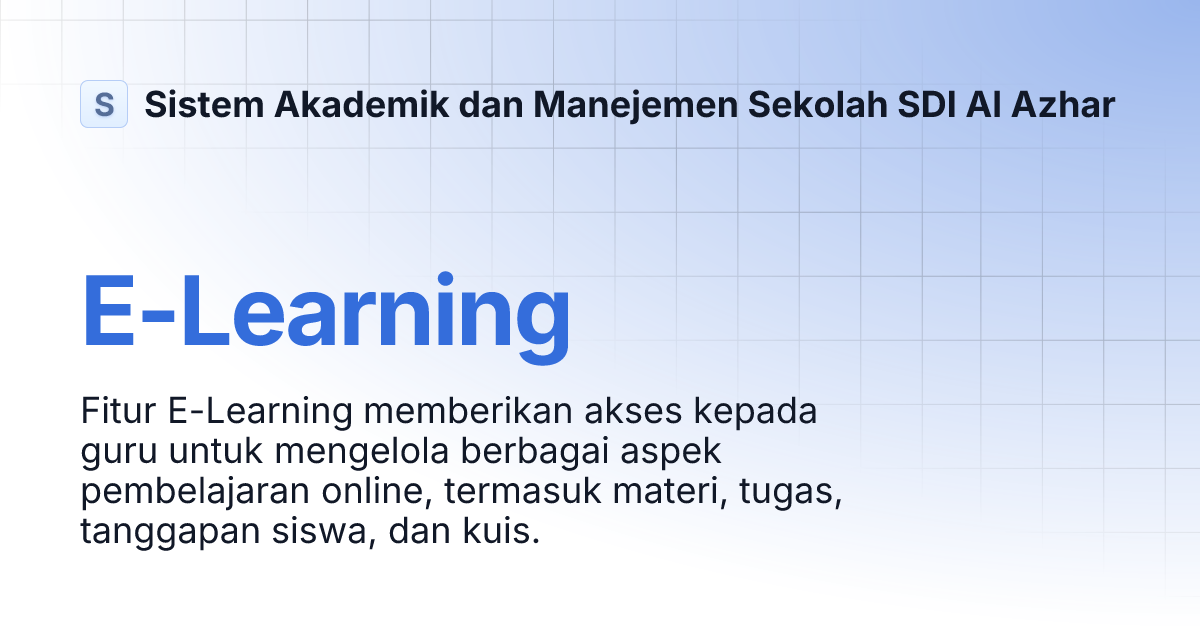 S Sistem Akademik dan Manejemen Sekolah SDI Al Azhar

E-Learning

Fitur E-Learning memberikan akses kepada guru untuk mengelola berbagai aspek pembelajaran online, termasuk materi, tugas, tanggapan siswa, dan kuis.